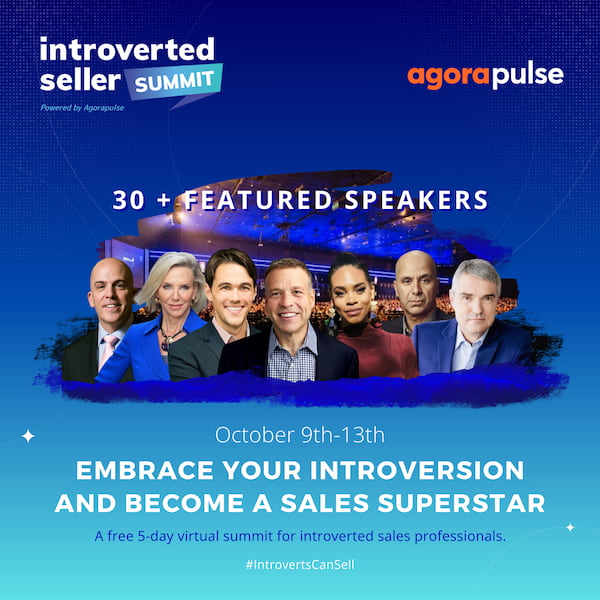 introverted seller SUMMIT
Powered by Agorapulse

agorapulse

30 + FEATURED SPEAKERS

October 9th-13th

EMBRACE YOUR INTROVERSION AND BECOME A SALES SUPERSTAR

A free 5-day virtual summit for introverted sales professionals.

#IntrovertsCanSell